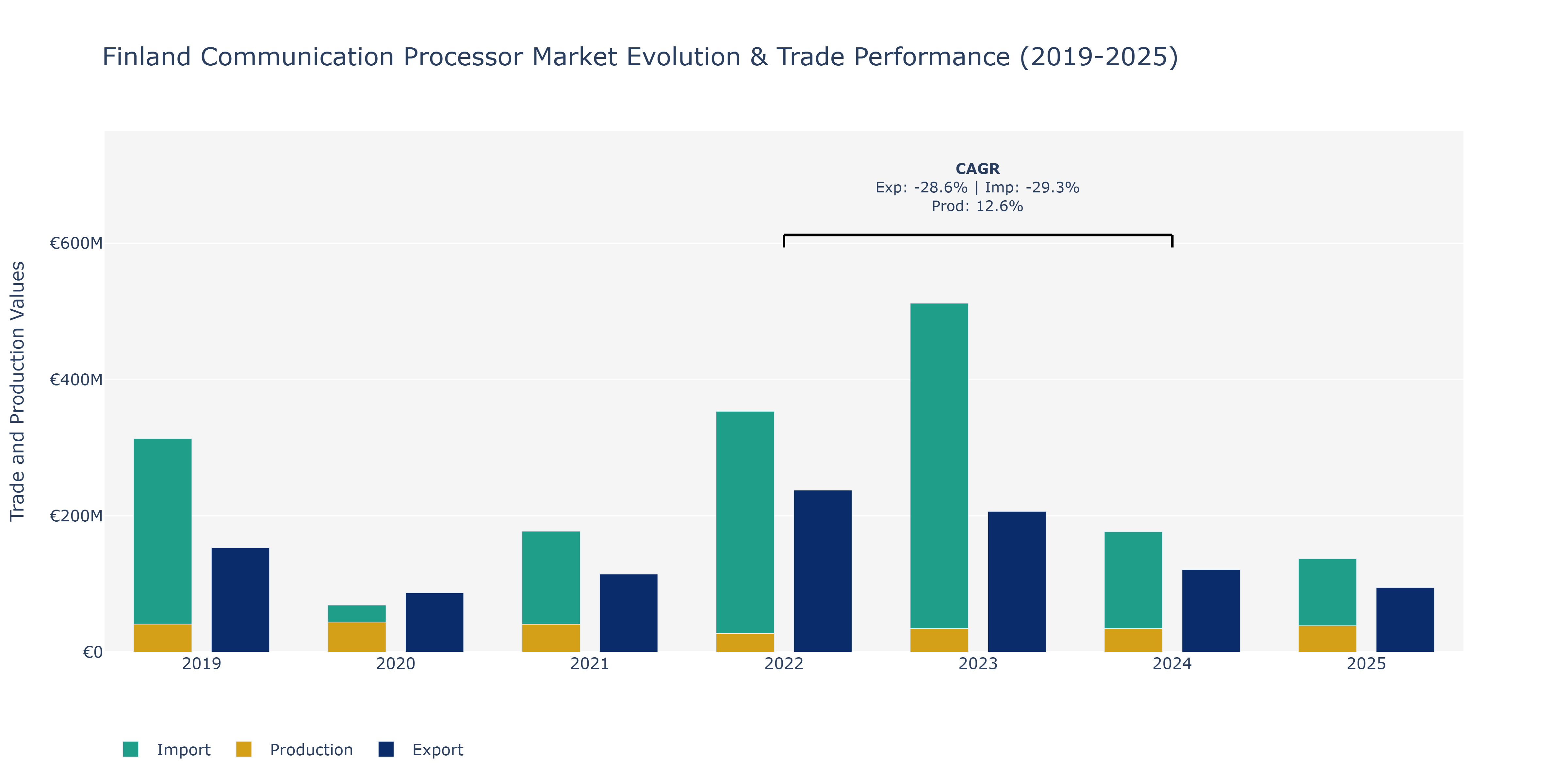 Finland Communication Processor Market Evolution & Trade Performance (2019-2025)

CAGR
Exp: -28.6% | Imp: -29.3%
Prod: 12.6%

Trade and Production Values

€600M
€400M
€200M
€0

2019
2020
2021
2022
2023
2024
2025

Import
Production
Export